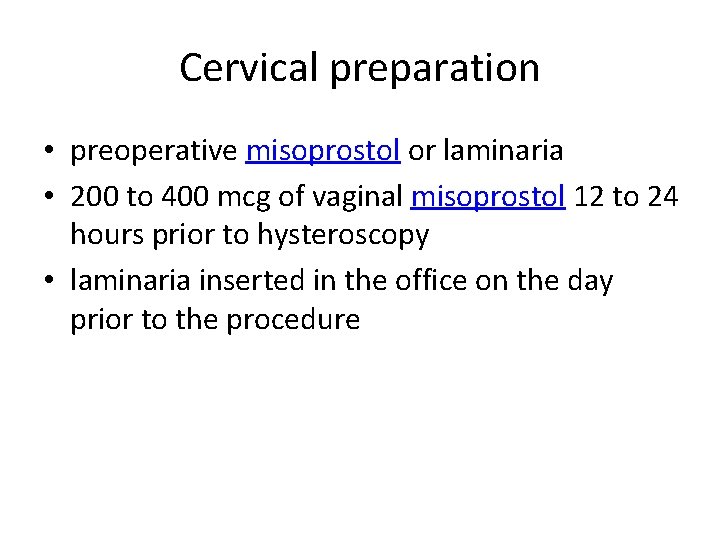 Cervical preparation

• preoperative misoprostol or laminaria
• 200 to 400 mcg of vaginal misoprostol 12 to 24 hours prior to hysteroscopy
• laminaria inserted in the office on the day prior to the procedure